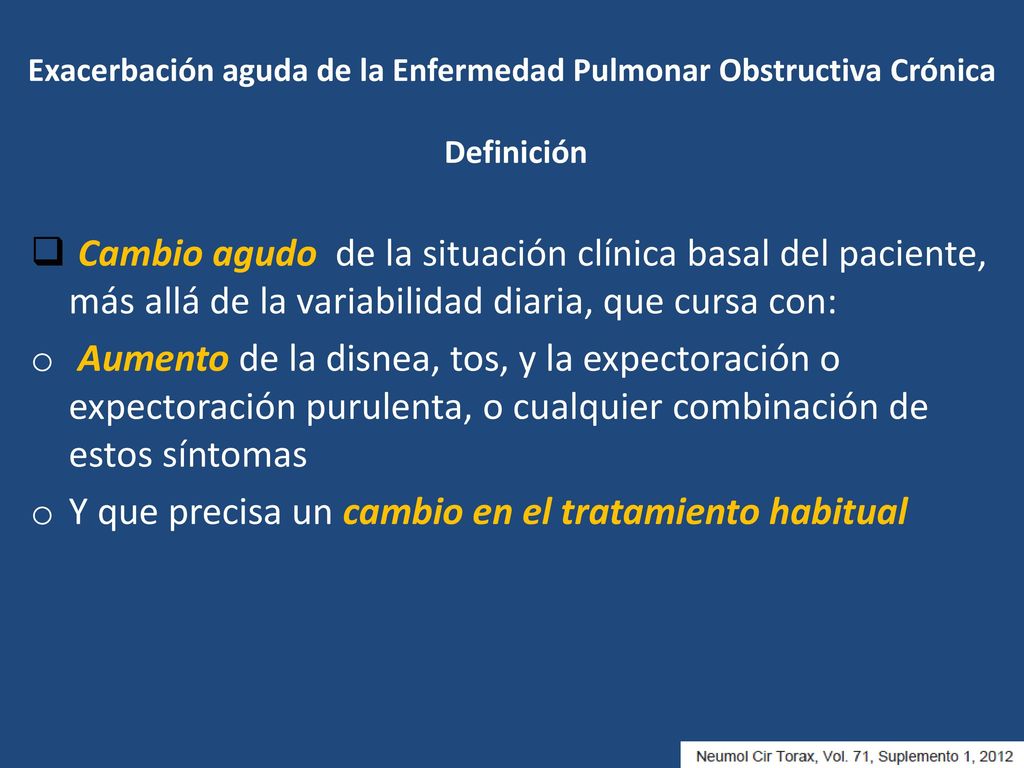 Exacerbación aguda de la Enfermedad Pulmonar Obstructiva Crónica

Definición

❑ Cambio agudo de la situación clínica basal del paciente, más allá de la variabilidad diaria, que cursa con:

o Aumento de la disnea, tos, y la expectoración o expectoración purulenta, o cualquier combinación de estos síntomas

o Y que precisa un cambio en el tratamiento habitual

Neumol Cir Torax, Vol. 71, Suplemento 1, 2012